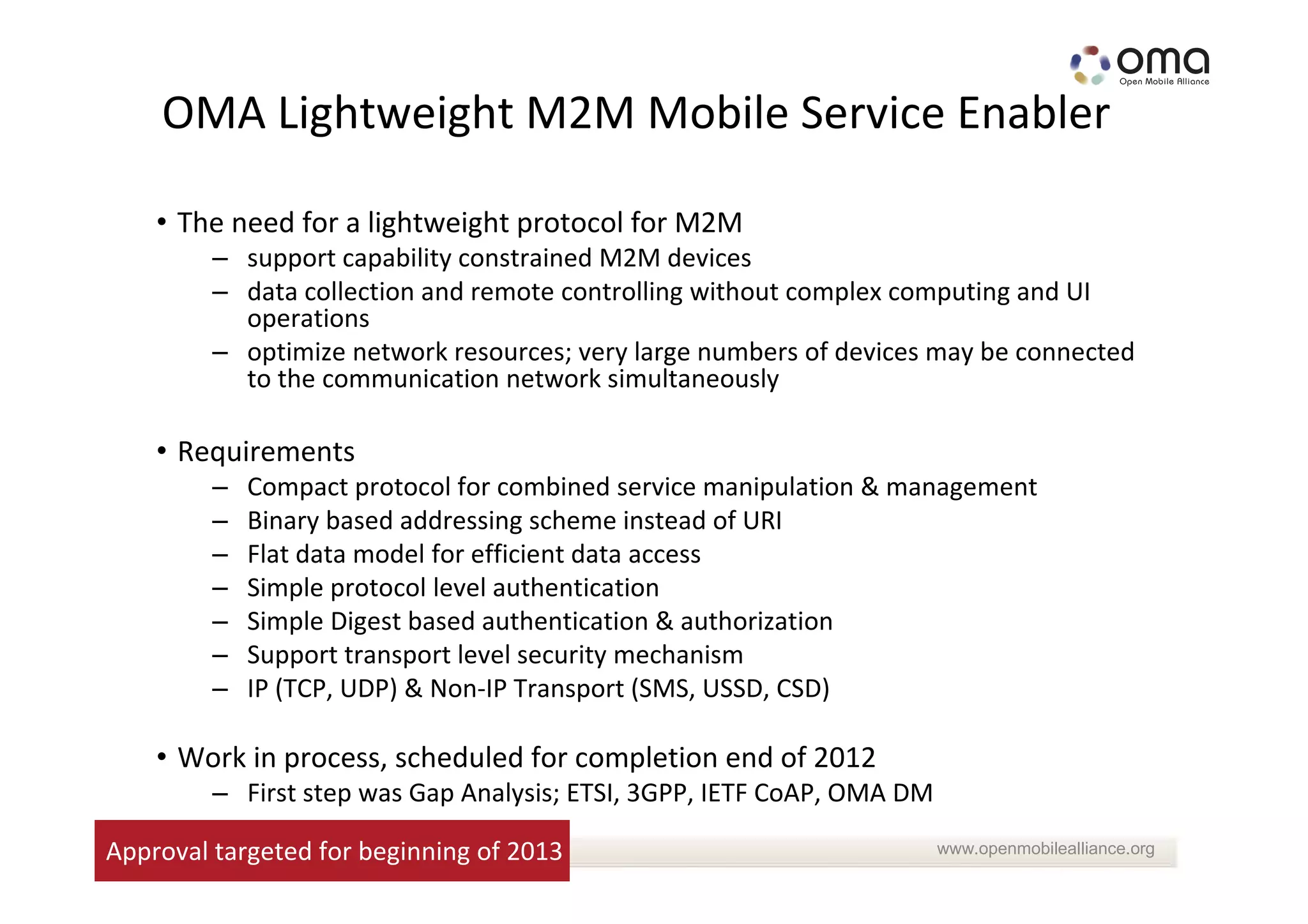 oma
Open Mobile Alliance

OMA Lightweight M2M Mobile Service Enabler

• The need for a lightweight protocol for M2M
– support capability constrained M2M devices
– data collection and remote controlling without complex computing and UI operations
– optimize network resources; very large numbers of devices may be connected to the communication network simultaneously

• Requirements
– Compact protocol for combined service manipulation & management
– Binary based addressing scheme instead of URI
– Flat data model for efficient data access
– Simple protocol level authentication
– Simple Digest based authentication & authorization
– Support transport level security mechanism
– IP (TCP, UDP) & Non-IP Transport (SMS, USSD, CSD)

• Work in process, scheduled for completion end of 2012
– First step was Gap Analysis; ETSI, 3GPP, IETF CoAP, OMA DM

Approval targeted for beginning of 2013

www.openmobilealliance.org